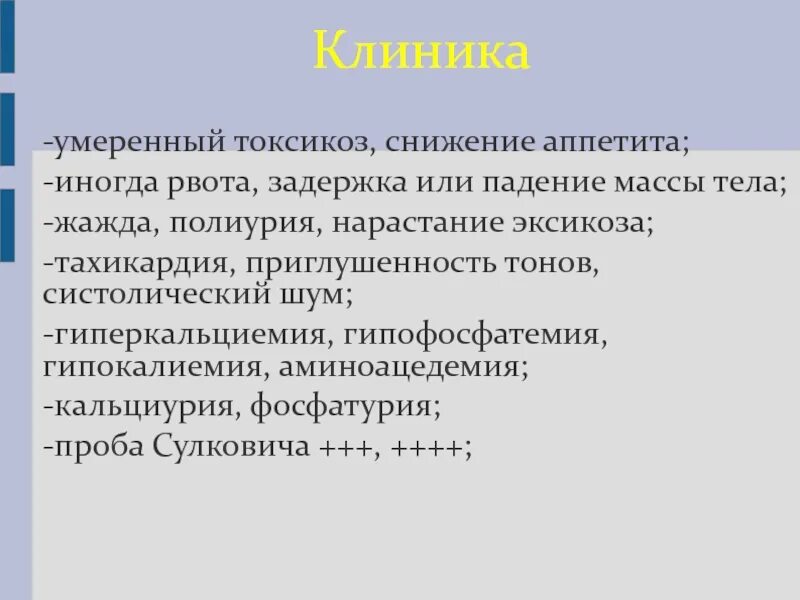 Клиника

-умеренный токсикоз, снижение аппетита;
-иногда рвота, задержка или падение массы тела;
-жажда, полиурия, нарастание эксикоза;
-тахикардия, приглушенность тонов, систолический шум;
-гиперкальциемия, гипофосфатемия, гипокалиемия, аминоацедемия;
-кальциурия, фосфатурия;
-проба Сулковича +++, ++++;